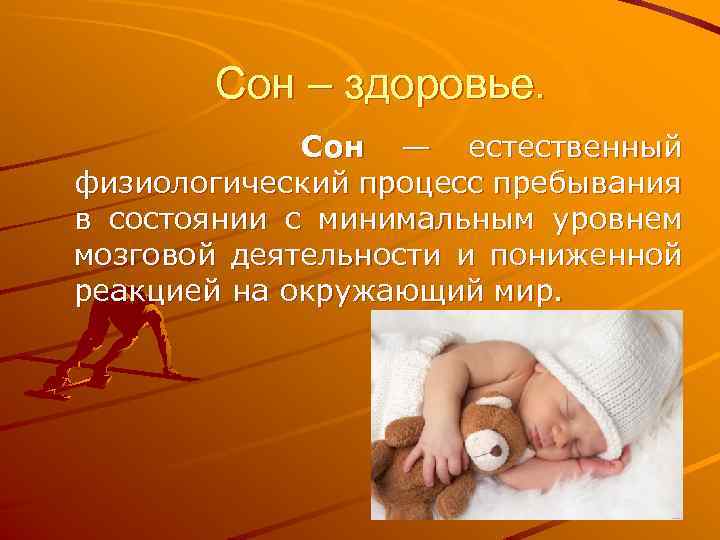 Сон – здоровье.

Сон — естественный физиологический процесс пребывания в состоянии с минимальным уровнем мозговой деятельности и пониженной реакцией на окружающий мир.